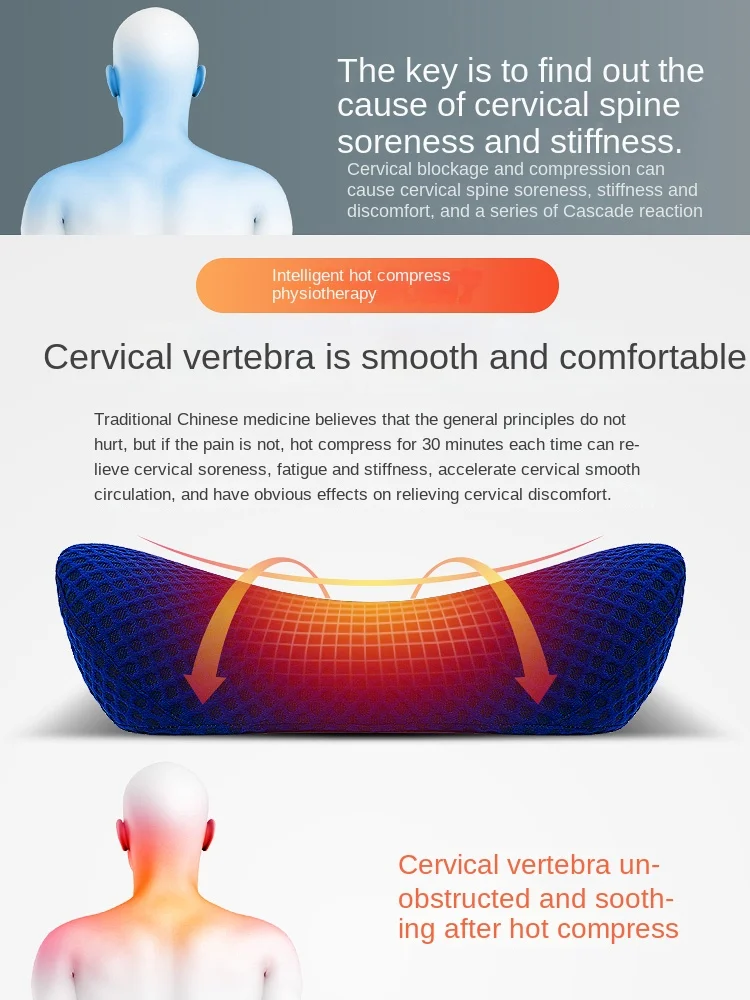 The key is to find out the cause of cervical spine soreness and stiffness.

Cervical blockage and compression can cause cervical spine soreness, stiffness and discomfort, and a series of Cascade reaction

Intelligent hot compress physiotherapy

Cervical vertebra is smooth and comfortable

Traditional Chinese medicine believes that the general principles do not hurt, but if the pain is not, hot compress for 30 minutes each time can relieve cervical soreness, fatigue and stiffness, accelerate cervical smooth circulation, and have obvious effects on relieving cervical discomfort.

Cervical vertebra unobstructed and soothing after hot compress